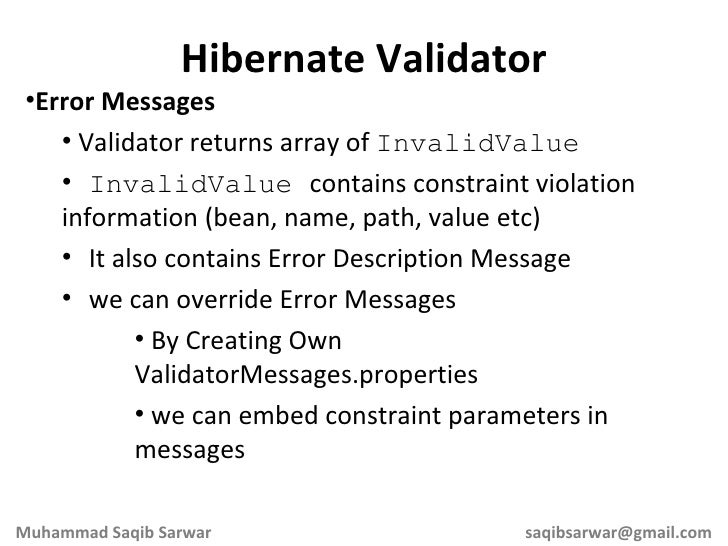 Hibernate Validator

•Error Messages

• Validator returns array of InvalidValue

• InvalidValue contains constraint violation information (bean, name, path, value etc)

• It also contains Error Description Message

• we can override Error Messages

• By Creating Own ValidatorMessages.properties

• we can embed constraint parameters in messages

Muhammad Saqib Sarwar

saqibsarwar@gmail.com